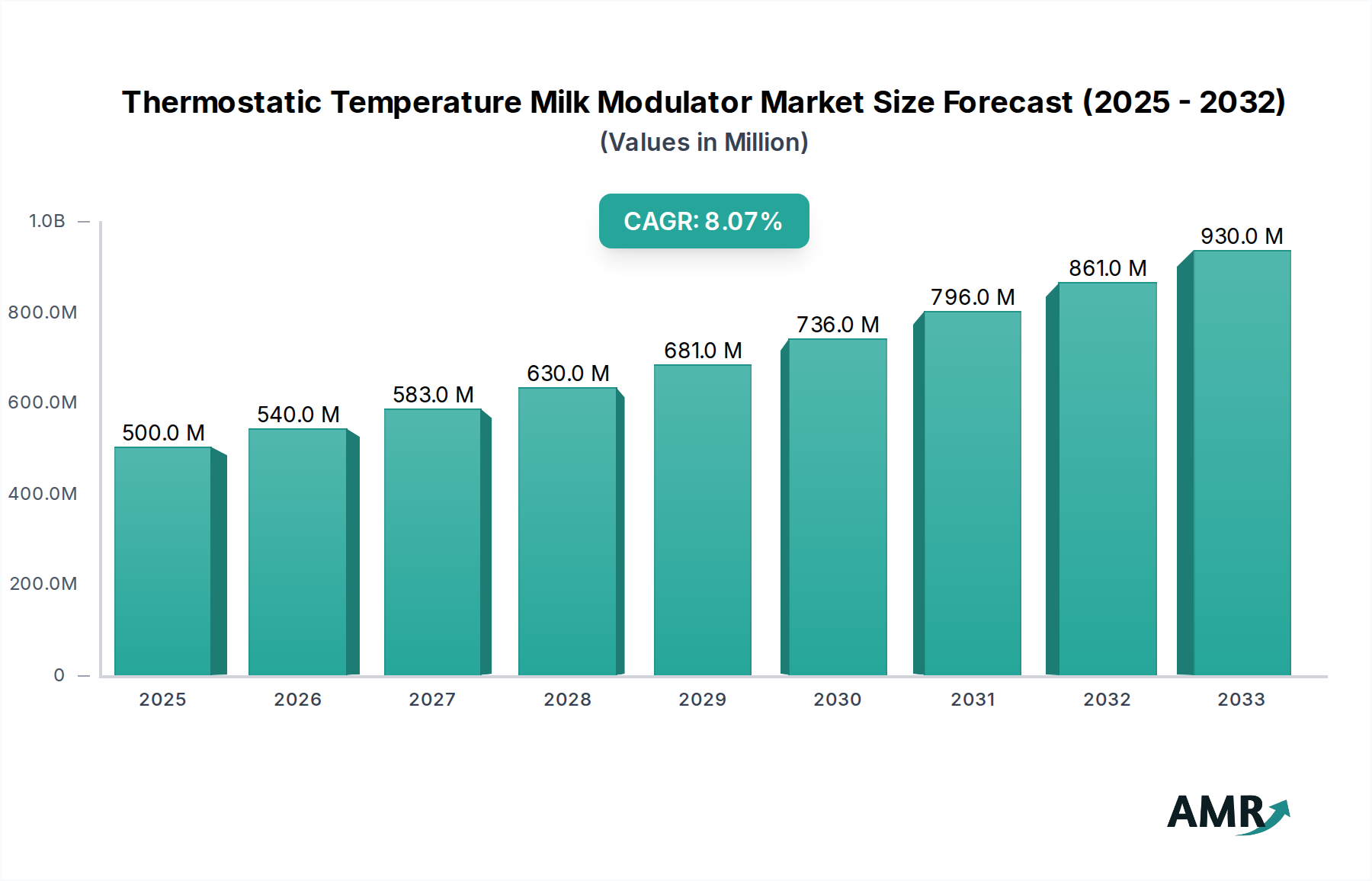 Thermostatic Temperature Milk Modulator Market Size Forecast (2025 - 2032)
(Values in Million)

CAGR: 8.07%

1.0B
800.0M
600.0M
400.0M
200.0M
0

500.0 M
540.0 M
583.0 M
630.0 M
681.0 M
736.0 M
796.0 M
861.0 M
930.0 M

2025
2026
2027
2028
2029
2030
2031
2032
2033

AMR